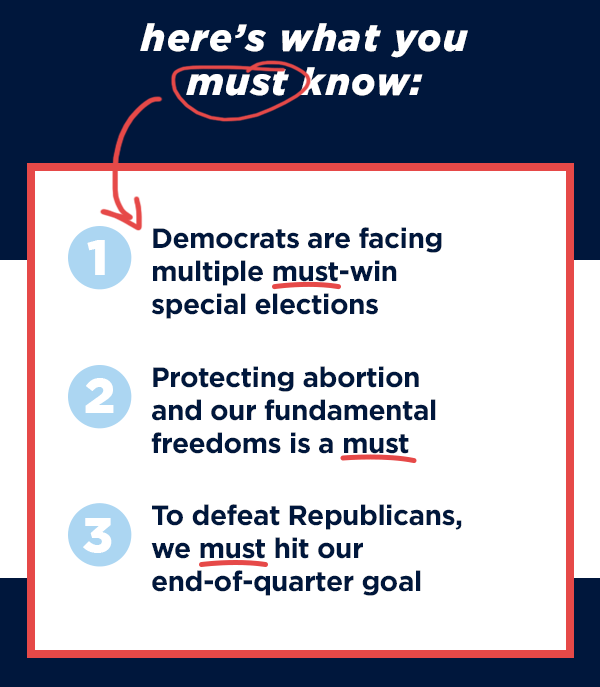 here's what you must know:

1 Democrats are facing multiple must-win special elections

2 Protecting abortion and our fundamental freedoms is a must

3 To defeat Republicans, we must hit our end-of-quarter goal